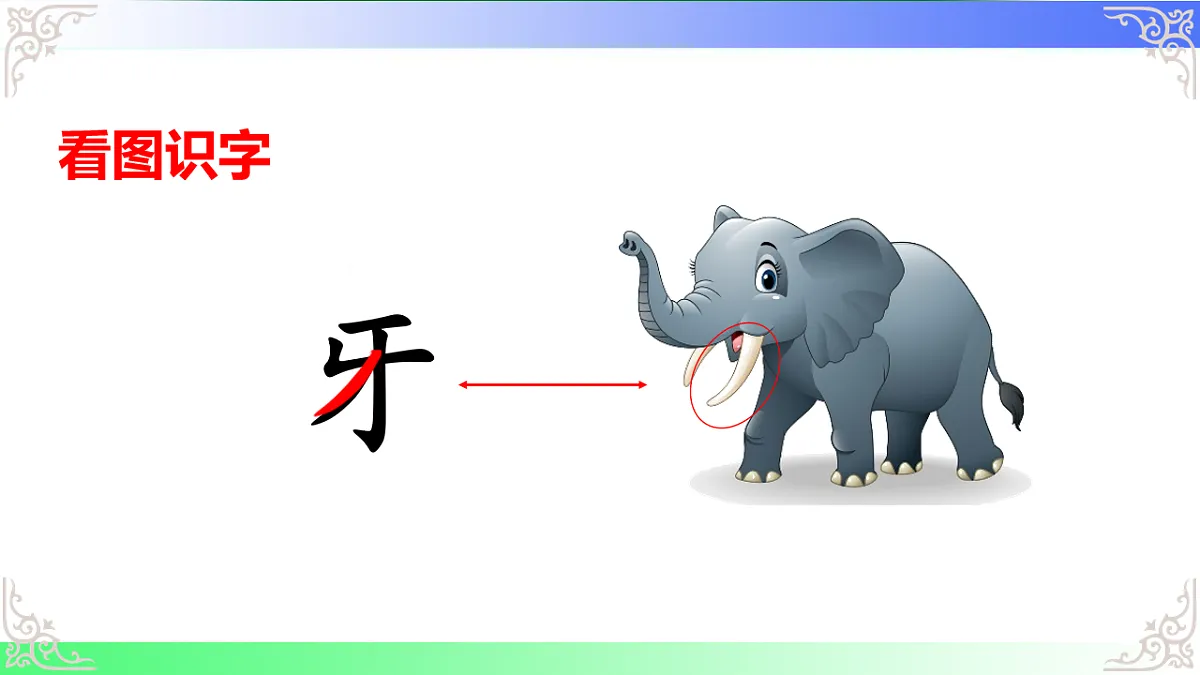 看图识字

牙